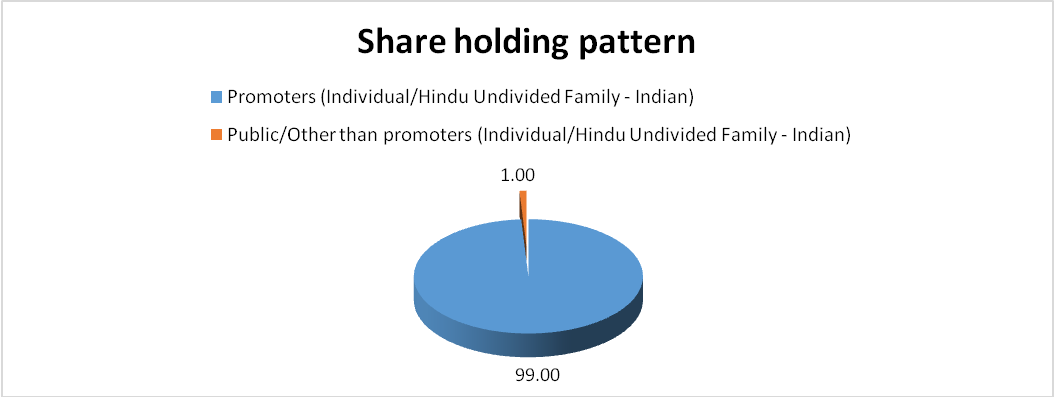 Share holding pattern

Promoters (Individual/Hindu Undivided Family - Indian)

Public/Other than promoters (Individual/Hindu Undivided Family - Indian)

1.00

99.00